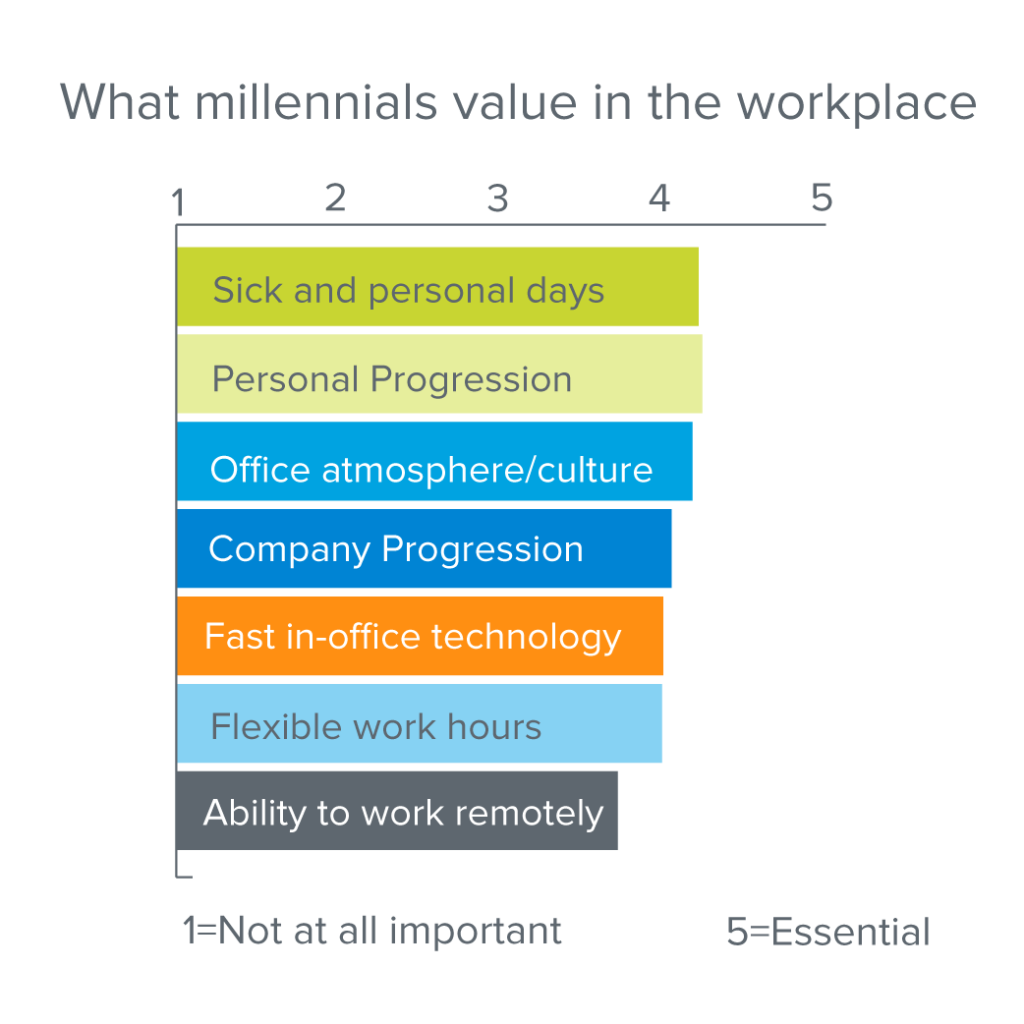 What millennials value in the workplace

1 2 3 4 5

Sick and personal days

Personal Progression

Office atmosphere/culture

Company Progression

Fast in-office technology

Flexible work hours

Ability to work remotely

1=Not at all important

5=Essential